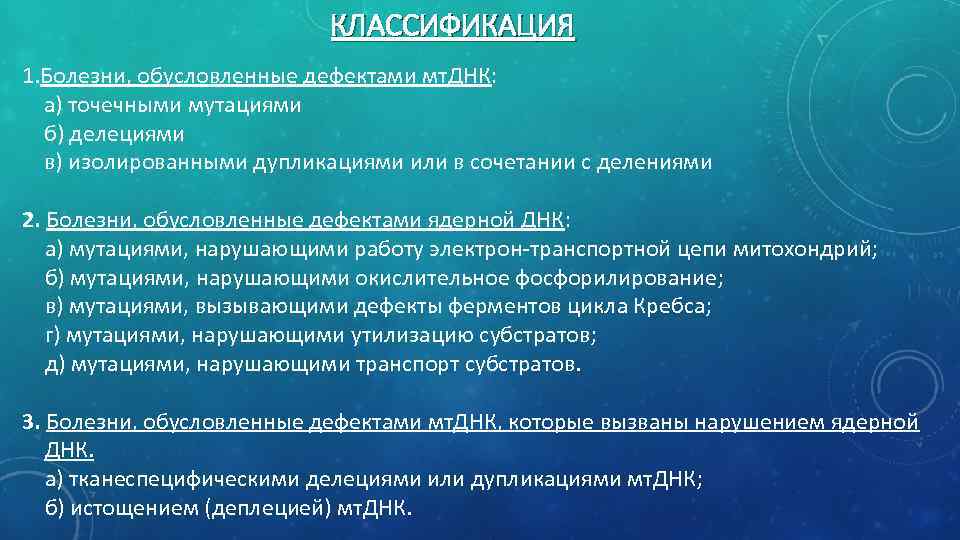 КЛАССИФИКАЦИЯ

1.Болезни, обусловленные дефектами мтДНК:
а) точечными мутациями
б) делециями
в) изолированными дупликациями или в сочетании с делениями

2. Болезни, обусловленные дефектами ядерной ДНК:
а) мутациями, нарушающими работу электрон-транспортной цепи митохондрий;
б) мутациями, нарушающими окислительное фосфорилирование;
в) мутациями, вызывающими дефекты ферментов цикла Кребса;
г) мутациями, нарушающими утилизацию субстратов;
д) мутациями, нарушающими транспорт субстратов.

3. Болезни, обусловленные дефектами мтДНК, которые вызваны нарушением ядерной ДНК.
а) тканеспецифическими делециями или дупликациями мтДНК;
б) истощением (деплецией) мтДНК.